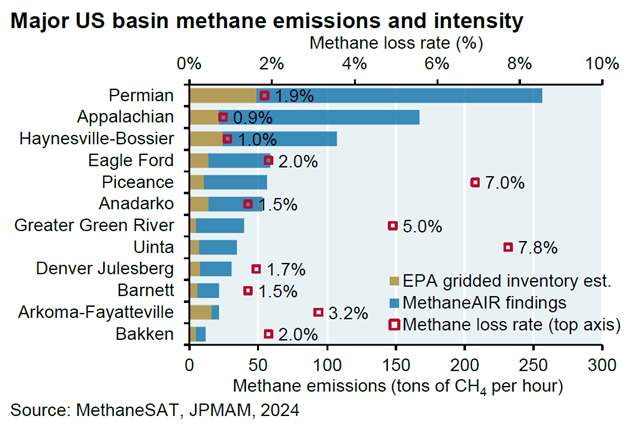 Major US basin methane emissions and intensity

Methane loss rate (%)

0% 2% 4% 6% 8% 10%

Permian 1.9%
Appalachian 0.9%
Haynesville-Bossier 1.0%
Eagle Ford 2.0%
Piceance 7.0%
Anadarko 1.5%
Greater Green River 5.0%
Uinta 7.8%
Denver Julesberg 1.7%
Barnett 1.5%
Arkoma-Fayatteville 3.2%
Bakken 2.0%

EPA gridded inventory est.
MethaneAIR findings
Methane loss rate (top axis)

0 50 100 150 200 250 300

Methane emissions (tons of $CH_4$ per hour)

Source: MethaneSAT, JPMAM, 2024